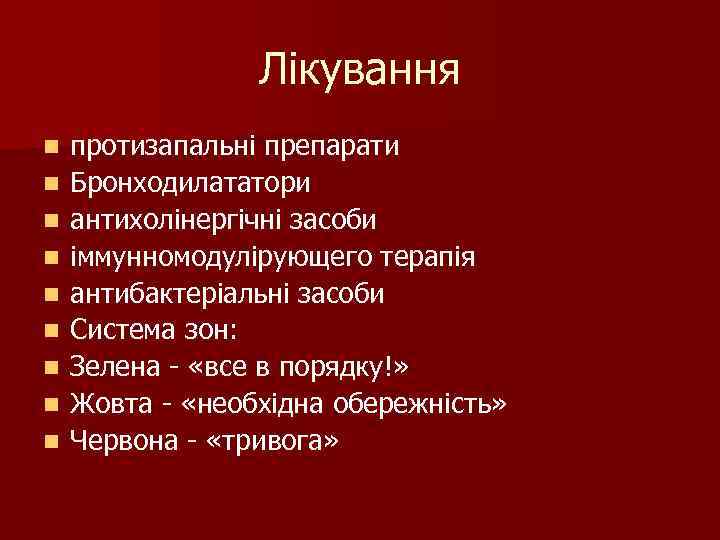 Лікування

- протизапальні препарати
- Бронходилататори
- антихолінергічні засоби
- іммунномодулірующего терапія
- антибактеріальні засоби
- Система зон:
- Зелена - «все в порядку!»
- Жовта - «необхідна обережність»
- Червона - «тривога»